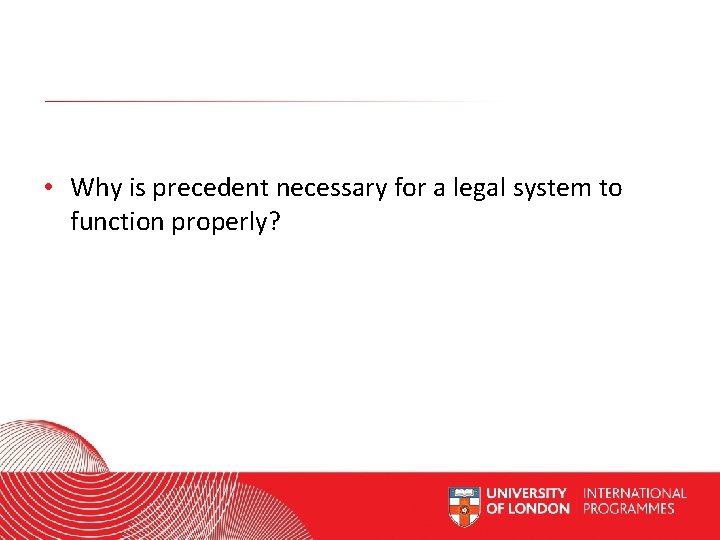 • Why is precedent necessary for a legal system to function properly?

UNIVERSITY OF LONDON INTERNATIONAL PROGRAMMES